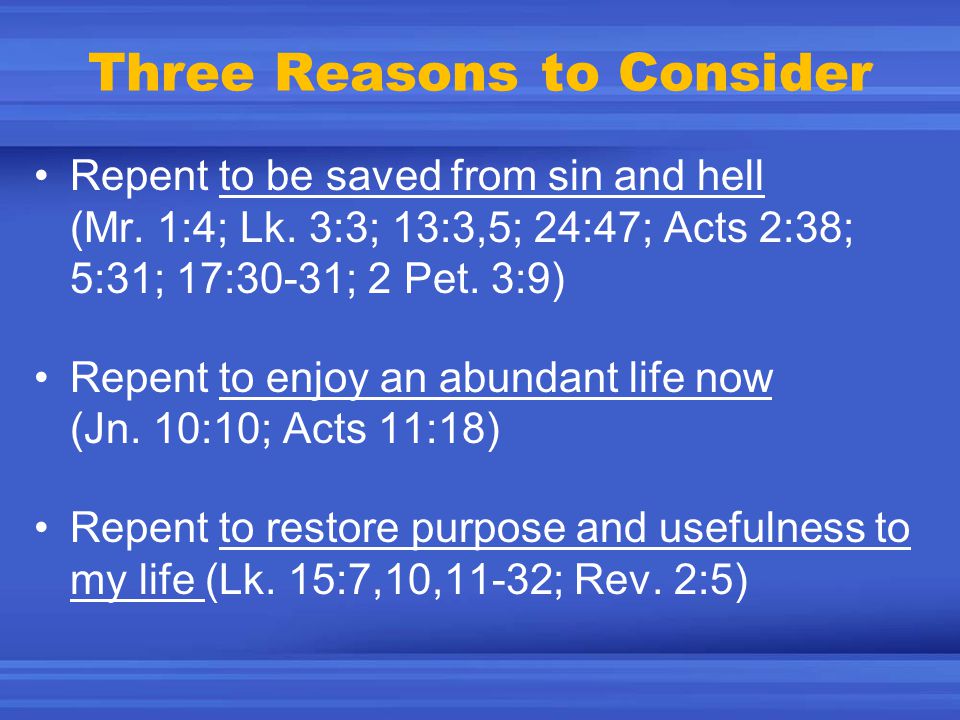 Three Reasons to Consider

• Repent to be saved from sin and hell (Mr. 1:4; Lk. 3:3; 13:3,5; 24:47; Acts 2:38; 5:31; 17:30-31; 2 Pet. 3:9)

• Repent to enjoy an abundant life now (Jn. 10:10; Acts 11:18)

• Repent to restore purpose and usefulness to my life (Lk. 15:7,10,11-32; Rev. 2:5)